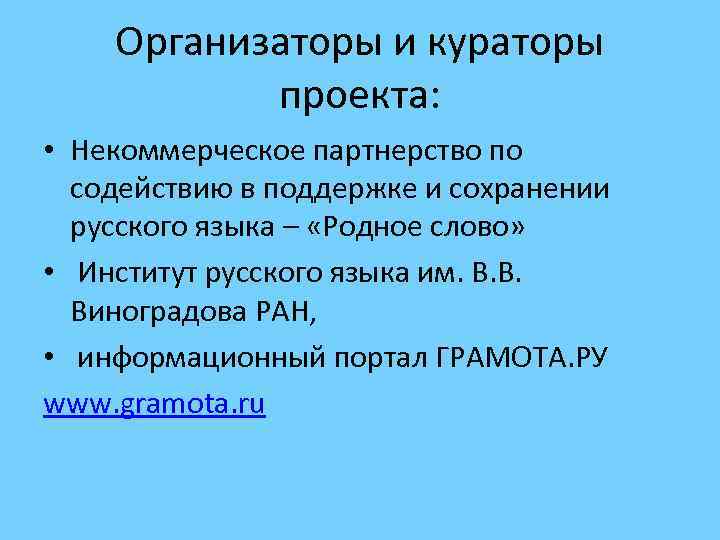 Организаторы и кураторы проекта:

• Некоммерческое партнерство по содействию в поддержке и сохранении русского языка – «Родное слово»

• Институт русского языка им. В.В. Виноградова РАН,

• информационный портал ГРАМОТА.РУ

www.gramota.ru